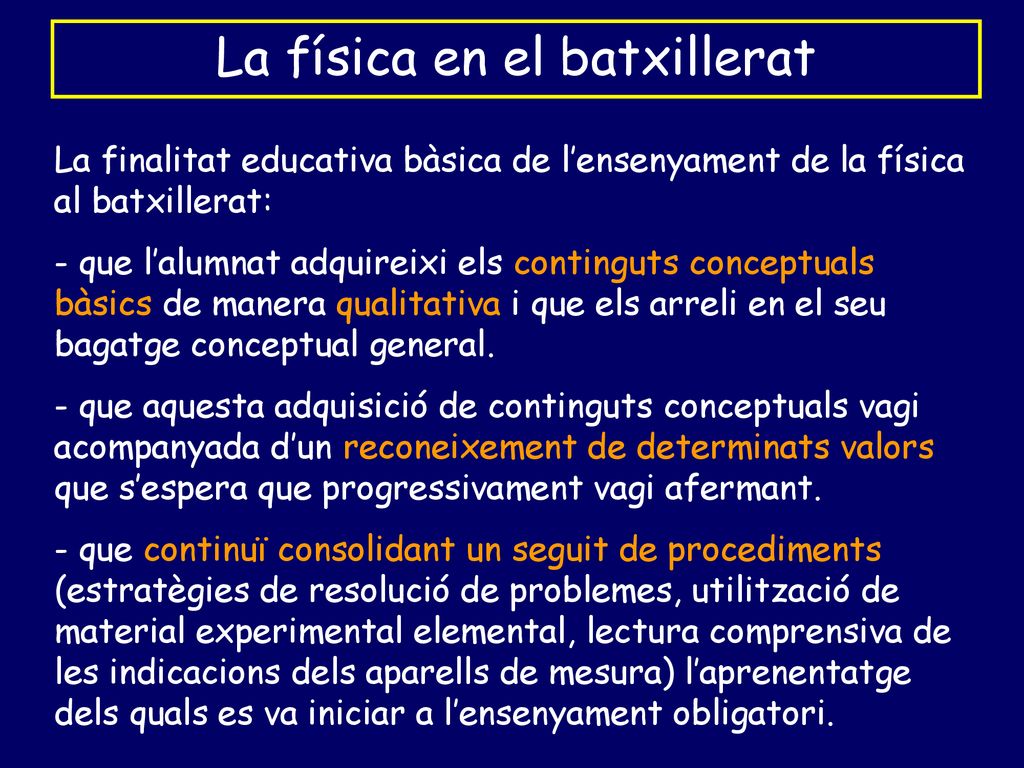 La física en el batxillerat

La finalitat educativa bàsica de l’ensenyament de la física al batxillerat:

- que l’alumnat adquireixi els continguts conceptuals bàsics de manera qualitativa i que els arreli en el seu bagatge conceptual general.

- que aquesta adquisició de continguts conceptuals vagi acompanyada d’un reconeixement de determinats valors que s’espera que progressivament vagi afermant.

- que continuï consolidant un seguit de procediments (estratègies de resolució de problemes, utilització de material experimental elemental, lectura comprensiva de les indicacions dels aparells de mesura) l’aprenentatge dels quals es va iniciar a l’ensenyament obligatori.